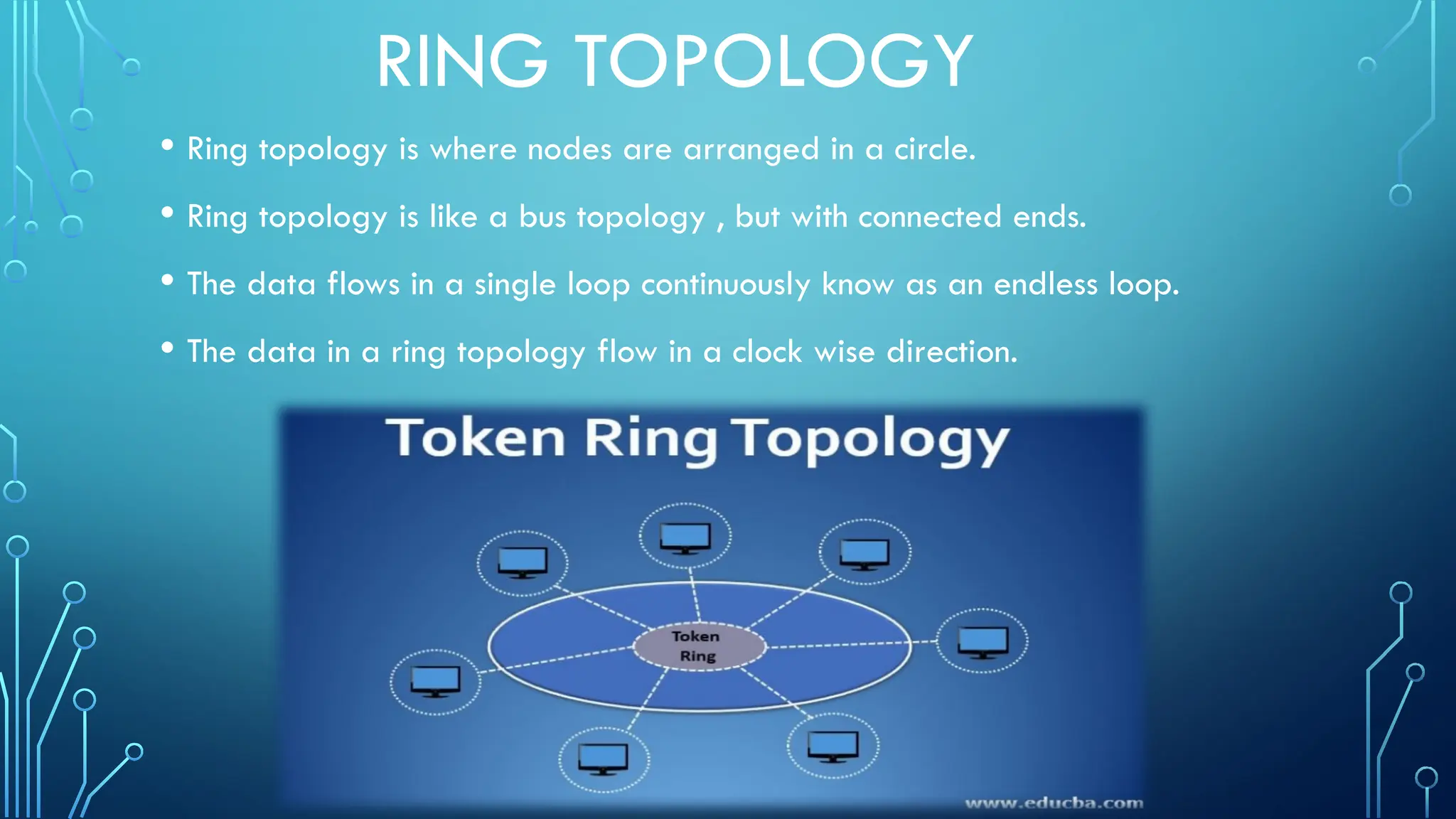 RING TOPOLOGY

• Ring topology is where nodes are arranged in a circle.

• Ring topology is like a bus topology , but with connected ends.

• The data flows in a single loop continuously know as an endless loop.

• The data in a ring topology flow in a clock wise direction.

Token Ring Topology

Token Ring

www.educba.com